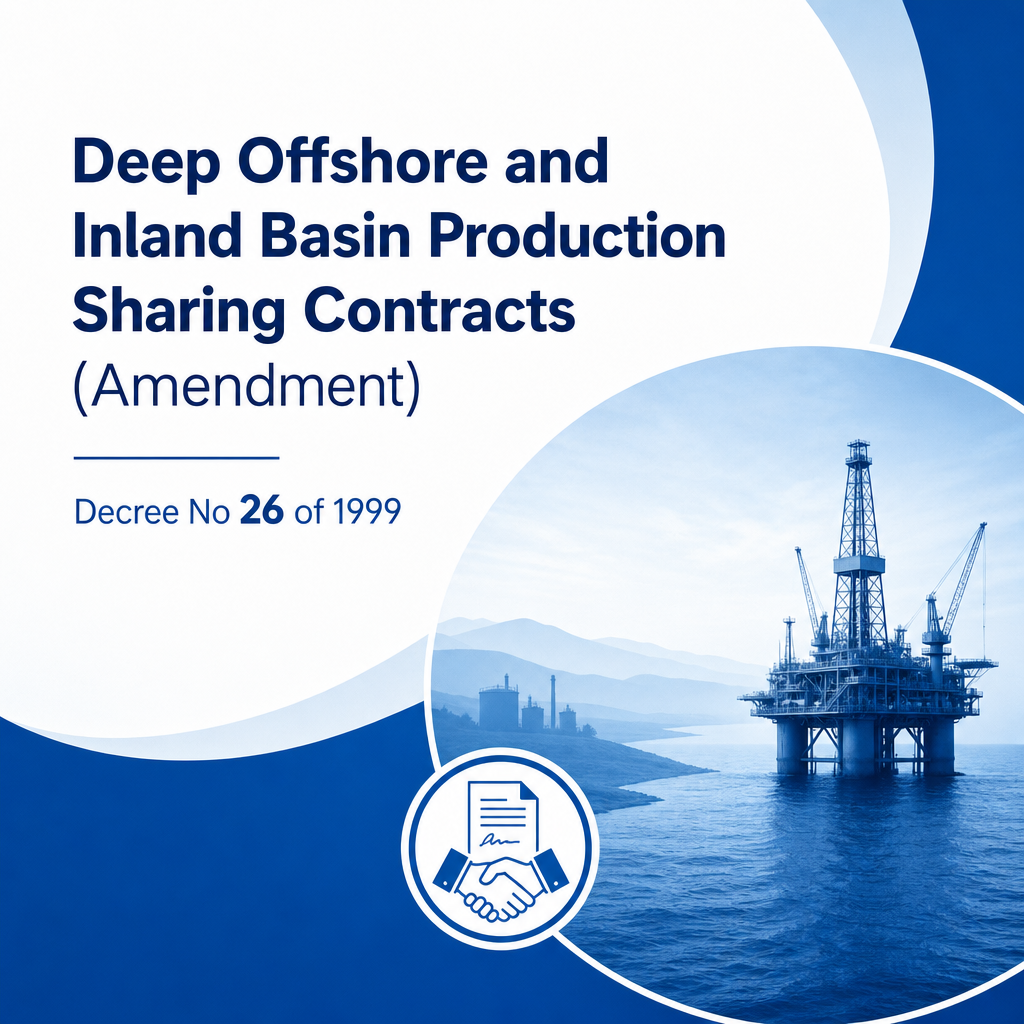 Deep Offshore and Inland Basin Production Sharing Contracts (Amendment)

Decree No 26 of 1999